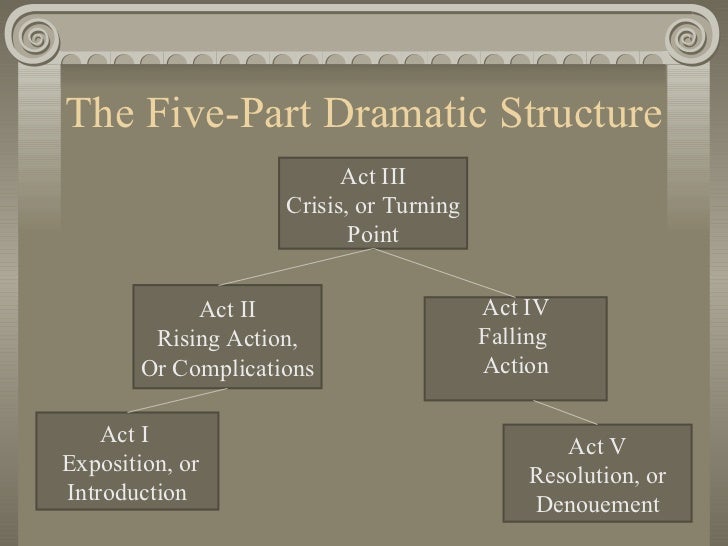 The Five-Part Dramatic Structure

Act III
Crisis, or Turning Point

Act II
Rising Action,
Or Complications

Act IV
Falling
Action

Act I
Exposition, or
Introduction

Act V
Resolution, or
Denouement